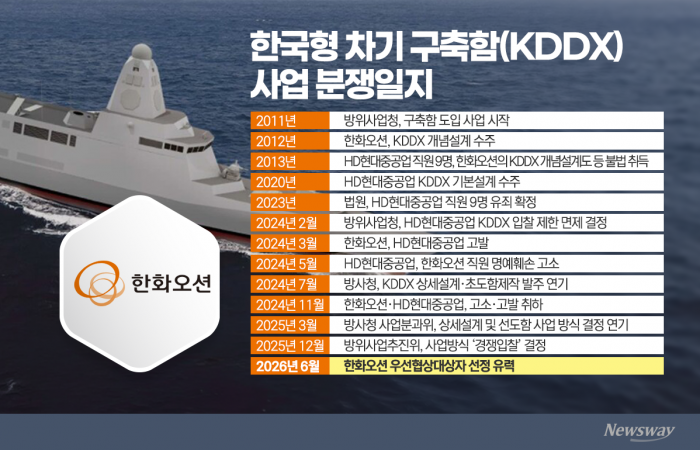 한국형 차기 구축함(KDDX) 사업 분쟁일지

| | |
|---|---|
| 2011년 | 방위사업청, 구축함 도입 사업 시작 |
| 2012년 | 한화오션, KDDX 개념설계 수주 |
| 2013년 | HD현대중공업 직원 9명, 한화오션의 KDDX 개념설계도 등 불법 취득 |
| 2020년 | HD현대중공업 KDDX 기본설계 수주 |
| 2023년 | 법원, HD현대중공업 직원 9명 유죄 확정 |
| 2024년 2월 | 방위사업청, HD현대중공업 KDDX 입찰 제한 면제 결정 |
| 2024년 3월 | 한화오션, HD현대중공업 고발 |
| 2024년 5월 | HD현대중공업, 한화오션 직원 명예훼손 고소 |
| 2024년 7월 | 방사청, KDDX 상세설계·초도함제작 발주 연기 |
| 2024년 11월 | 한화오션·HD현대중공업, 고소·고발 취하 |
| 2025년 3월 | 방사청 사업분과위, 상세설계 및 선도함 사업 방식 결정 연기 |
| 2025년 12월 | 방위사업추진위, 사업방식 '경쟁입찰' 결정 |
| 2026년 6월 | 한화오션 우선협상대상자 선정 유력 |

한화오션

Newsway